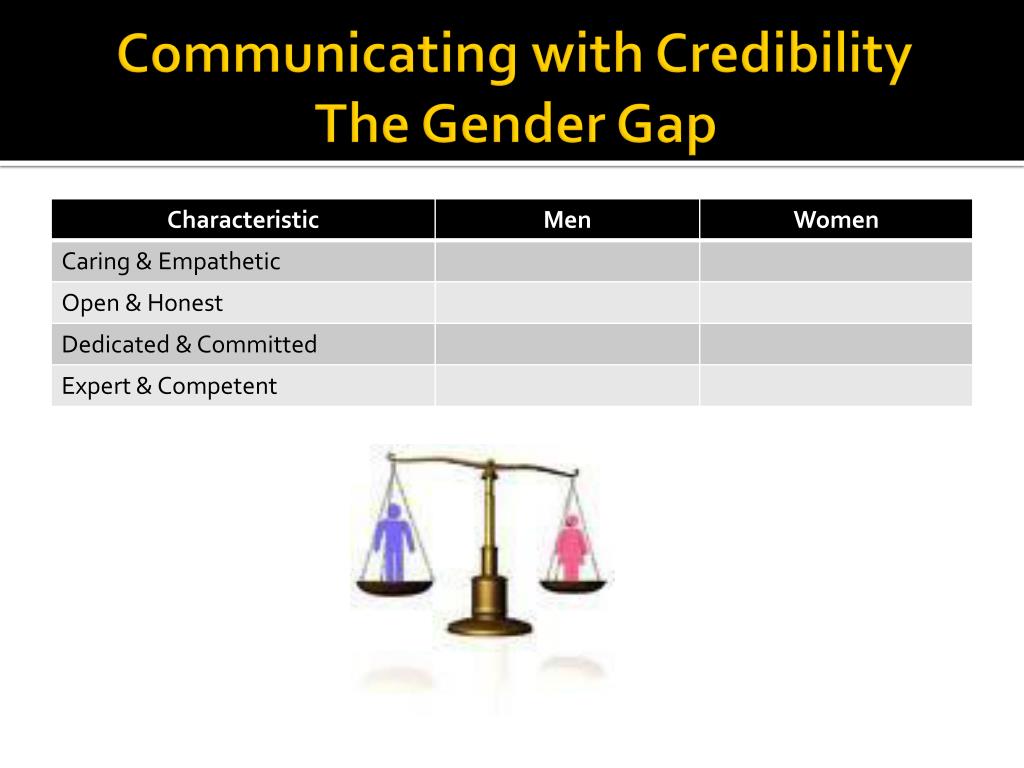 Communicating with Credibility
The Gender Gap

| Characteristic | Men | Women |
|---|---|---|
| Caring & Empathetic | | |
| Open & Honest | | |
| Dedicated & Committed | | |
| Expert & Competent | | |